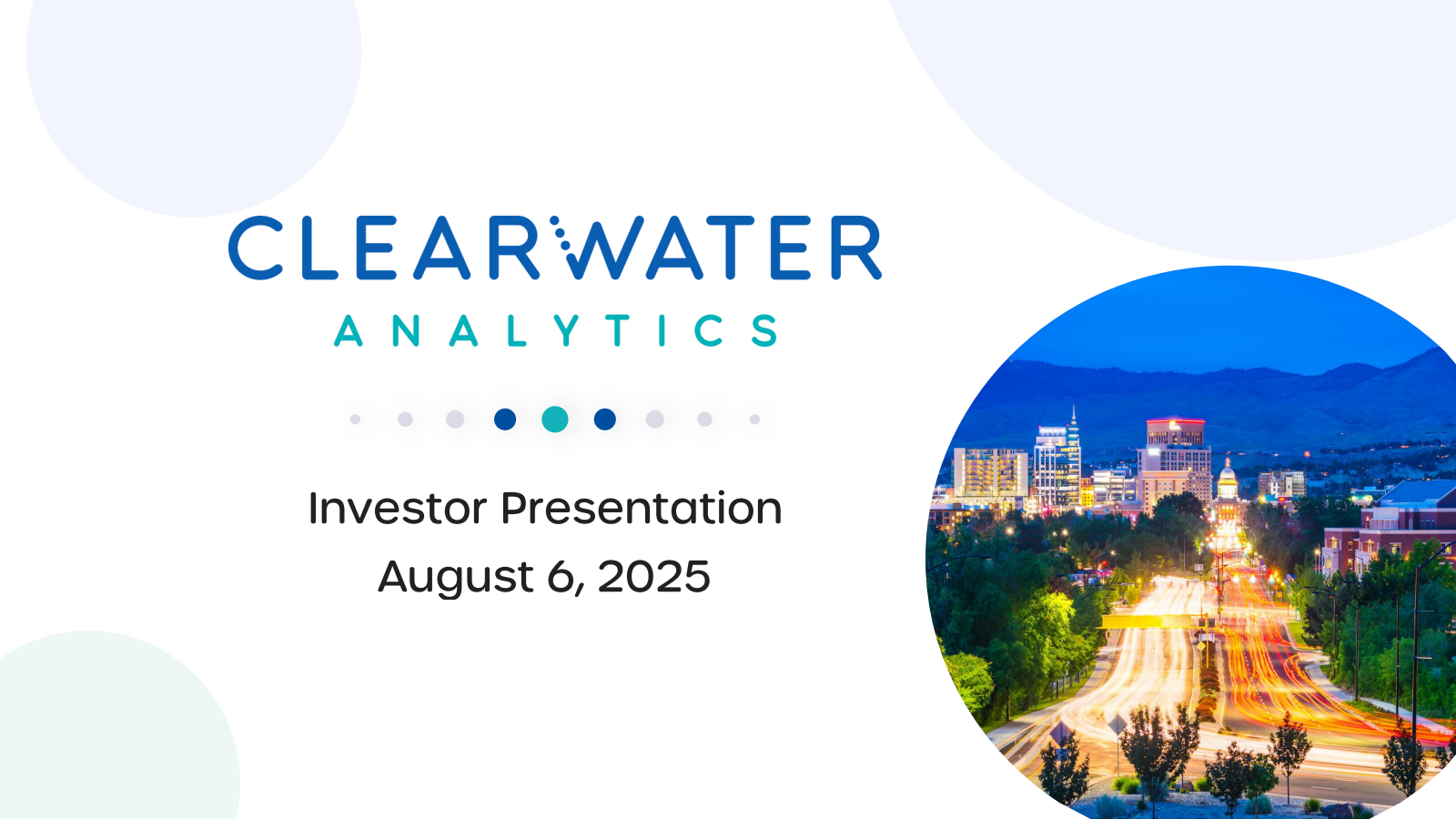 CLEARWATER
ANALYTICS

Investor Presentation
August 6, 2025